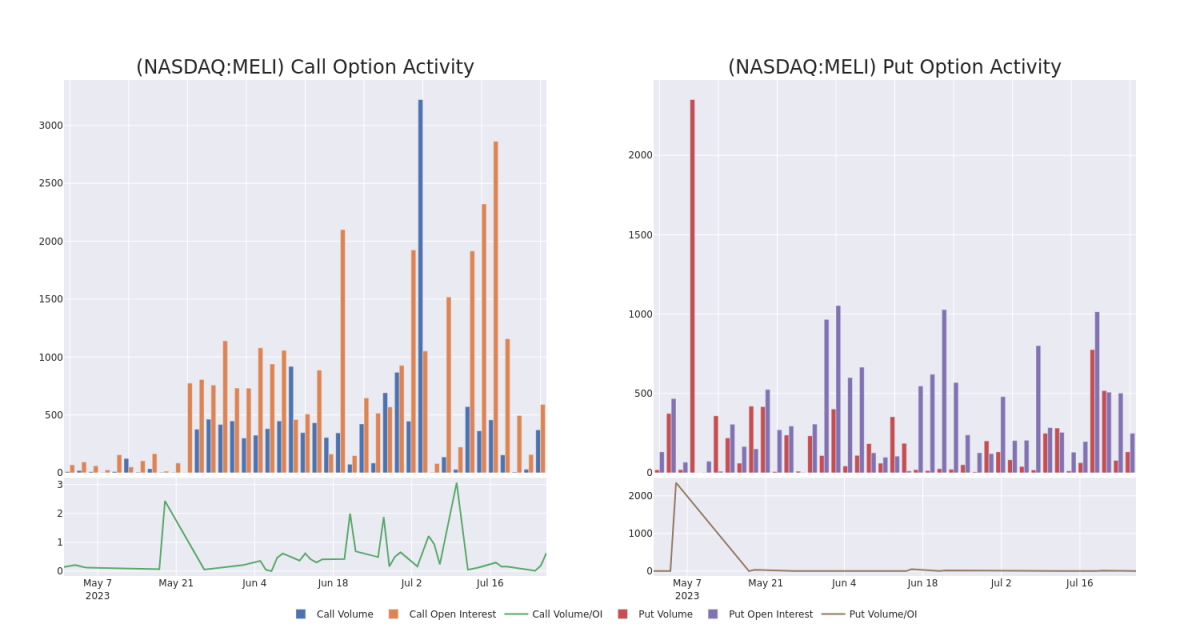 (NASDAQ:MELI) Call Option Activity

3000
2500
2000
1500
1000
500
0

3
2
1
0

May 7
2023
May 21
Jun 4
Jun 18
Jul 2
Jul 16

(NASDAQ:MELI) Put Option Activity

2000
1500
1000
500
0

2000
1000
0

May 7
2023
May 21
Jun 4
Jun 18
Jul 2
Jul 16

Call Volume
Call Open Interest
Call Volume/OI
Put Volume
Put Open Interest
Put Volume/OI